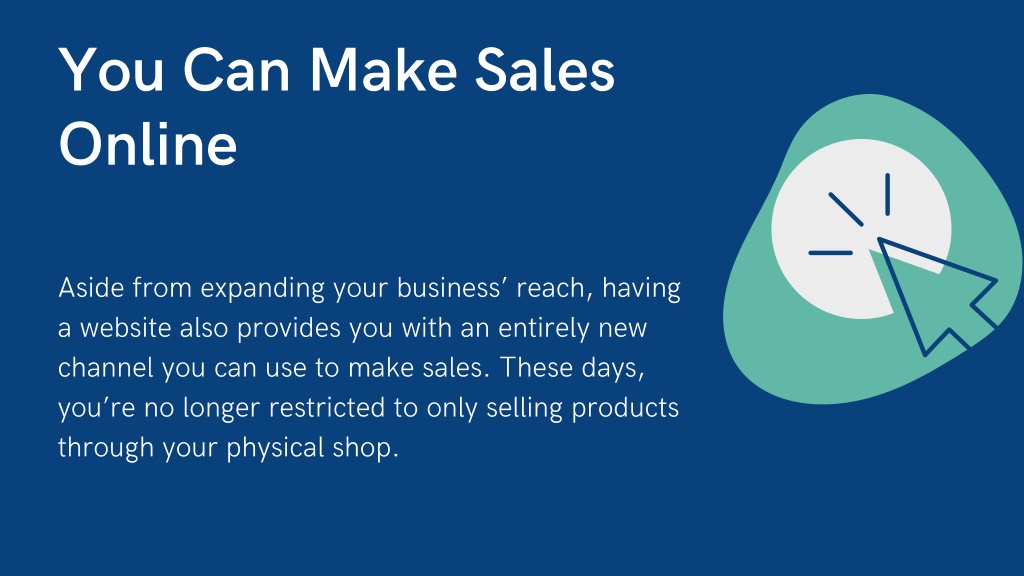 You Can Make Sales Online

Aside from expanding your business’ reach, having a website also provides you with an entirely new channel you can use to make sales. These days, you’re no longer restricted to only selling products through your physical shop.